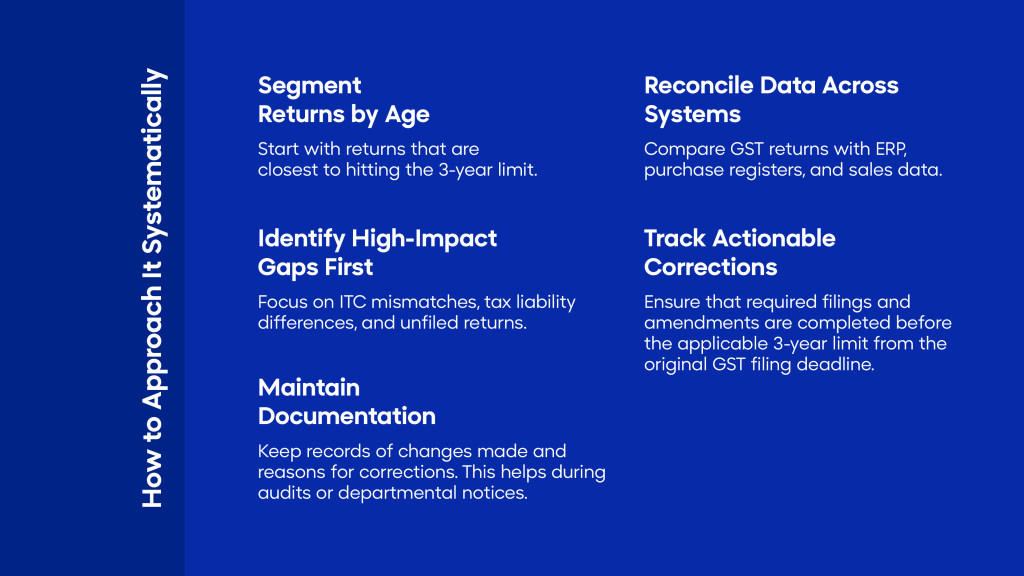 How to Approach It Systematically

Segment Returns by Age

Start with returns that are closest to hitting the 3-year limit.

Identify High-Impact Gaps First

Focus on ITC mismatches, tax liability differences, and unfiled returns.

Maintain Documentation

Keep records of changes made and reasons for corrections. This helps during audits or departmental notices.

Reconcile Data Across Systems

Compare GST returns with ERP, purchase registers, and sales data.

Track Actionable Corrections

Ensure that required filings and amendments are completed before the applicable 3-year limit from the original GST filing deadline.